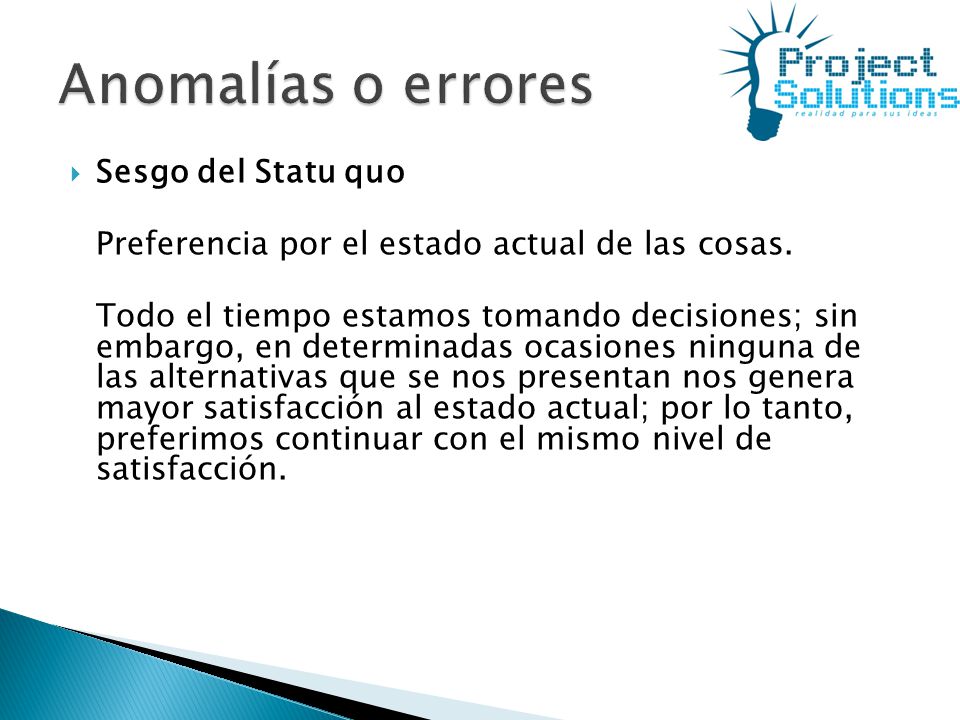 Anomalías o errores

Project Solutions
realidad para sus ideas

Sesgo del Statu quo

Preferencia por el estado actual de las cosas.

Todo el tiempo estamos tomando decisiones; sin embargo, en determinadas ocasiones ninguna de las alternativas que se nos presentan nos genera mayor satisfacción al estado actual; por lo tanto, preferimos continuar con el mismo nivel de satisfacción.